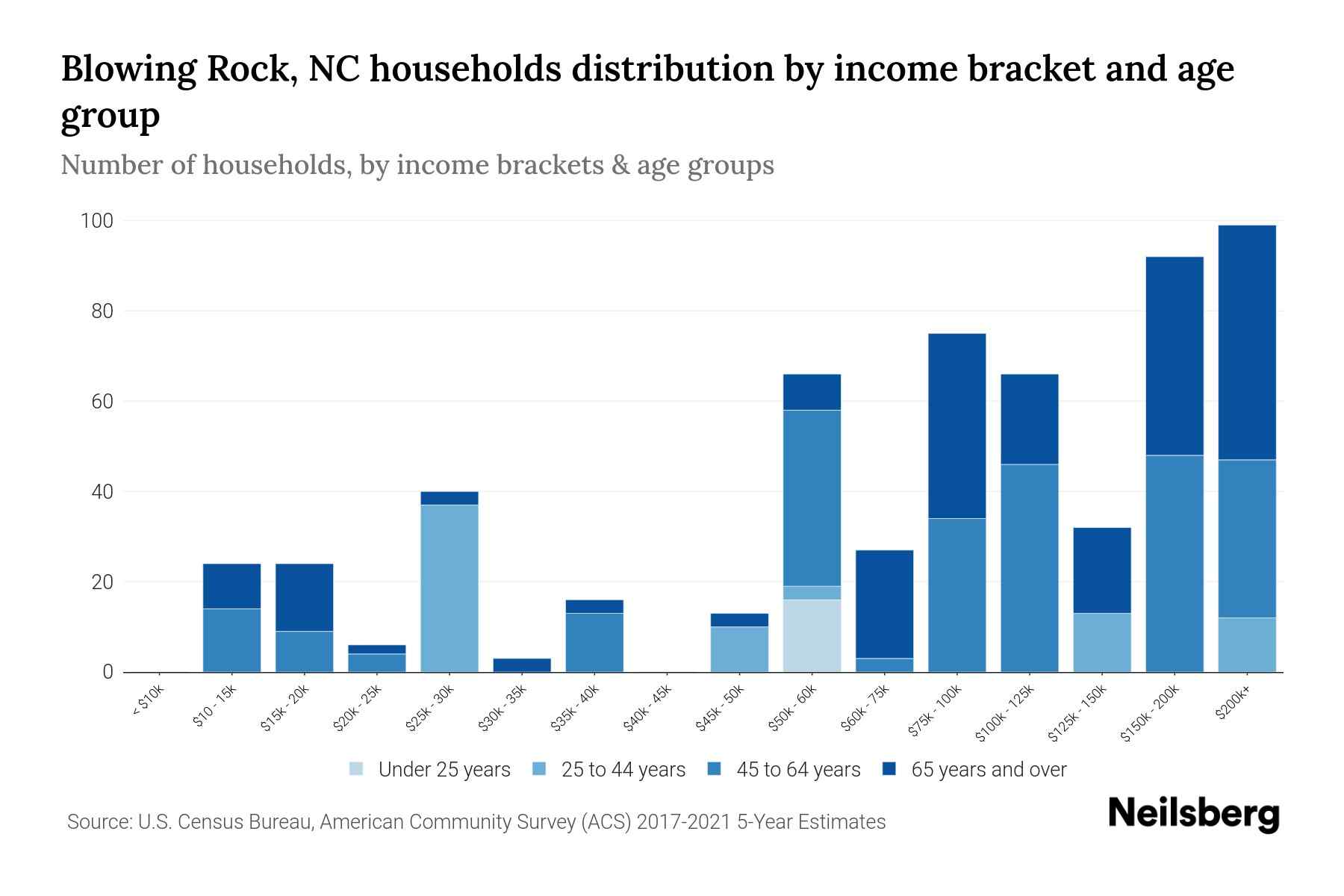 Blowing Rock, NC households distribution by income bracket and age group

Number of households, by income brackets & age groups

100
80
60
40
20
0

< $10k
$10 - 15k
$15k - 20k
$20k - 25k
$25k - 30k
$30k - 35k
$35k - 40k
$40k - 45k
$45k - 50k
$50k - 60k
$60k - 75k
$75k - 100k
$100k - 125k
$125k - 150k
$150k - 200k
$200k+

Under 25 years
25 to 44 years
45 to 64 years
65 years and over

Source: U.S. Census Bureau, American Community Survey (ACS) 2017-2021 5-Year Estimates

Neilsberg